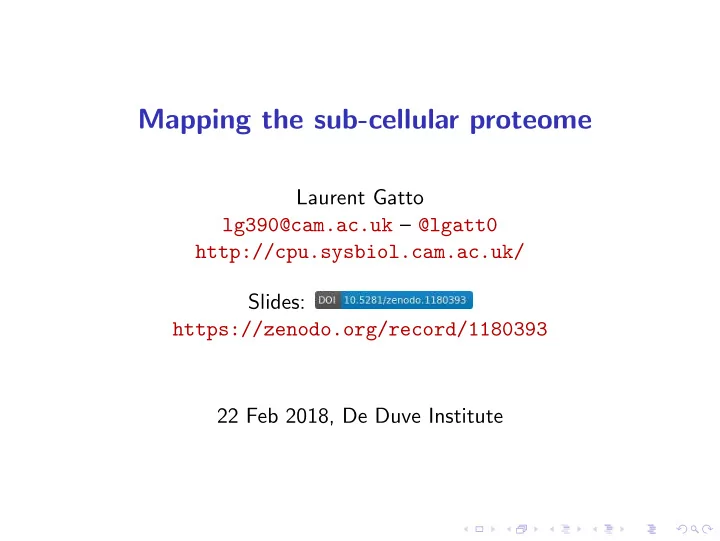 Mapping the sub-cellular proteome

Laurent Gatto
lg390@cam.ac.uk – @lgatt0
http://cpu.sysbiol.cam.ac.uk/

Slides: DOI 10.5281/zenodo.1180393
https://zenodo.org/record/1180393

22 Feb 2018, De Duve Institute